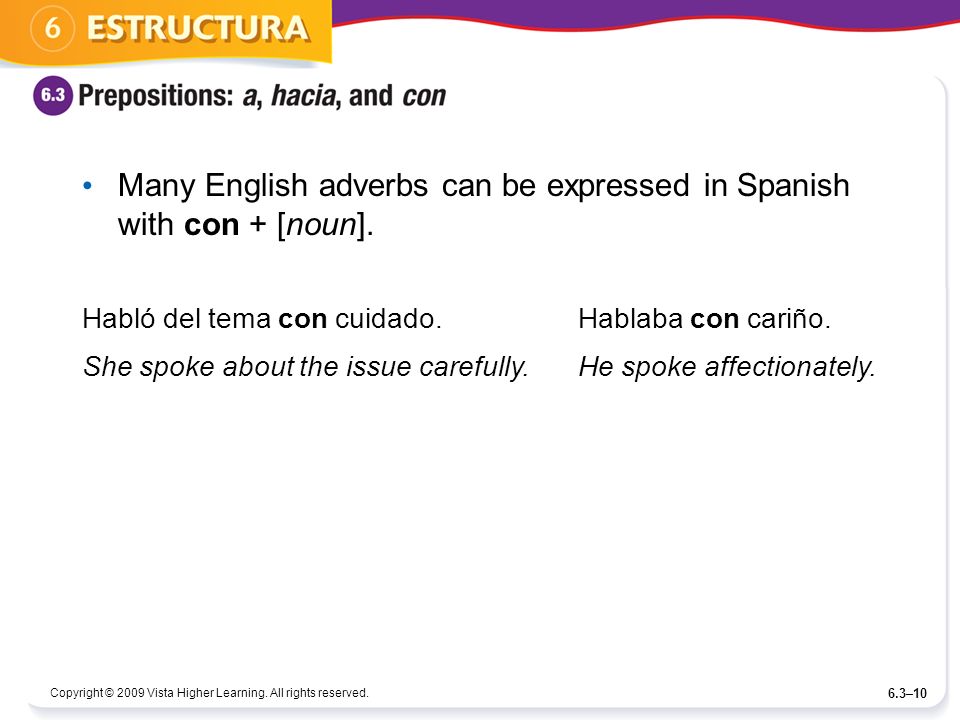 6 ESTRUCTURA

6.3 Prepositions: a, hacia, and con

• Many English adverbs can be expressed in Spanish with con + [noun].

Habló del tema con cuidado.

She spoke about the issue carefully.

Hablaba con cariño.

He spoke affectionately.

Copyright © 2009 Vista Higher Learning. All rights reserved.

6.3–10